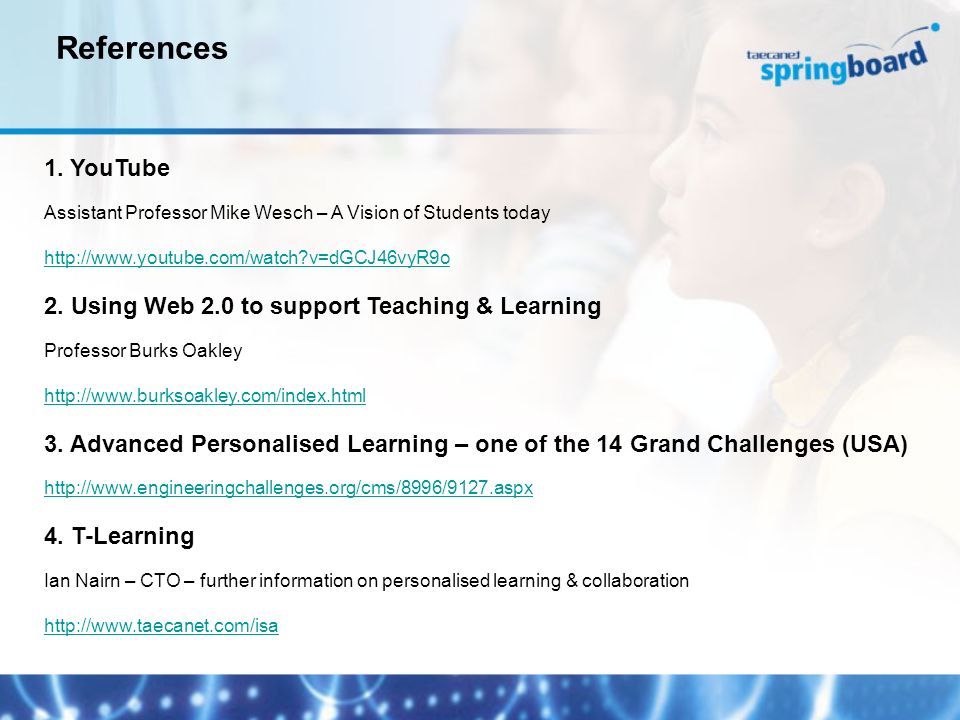 References

taecanet springboard

1. YouTube

Assistant Professor Mike Wesch – A Vision of Students today

http://www.youtube.com/watch?v=dGCJ46vyR9o

2. Using Web 2.0 to support Teaching & Learning

Professor Burks Oakley

http://www.burksoakley.com/index.html

3. Advanced Personalised Learning – one of the 14 Grand Challenges (USA)

http://www.engineeringchallenges.org/cms/8996/9127.aspx

4. T-Learning

Ian Nairn – CTO – further information on personalised learning & collaboration

http://www.taecanet.com/isa